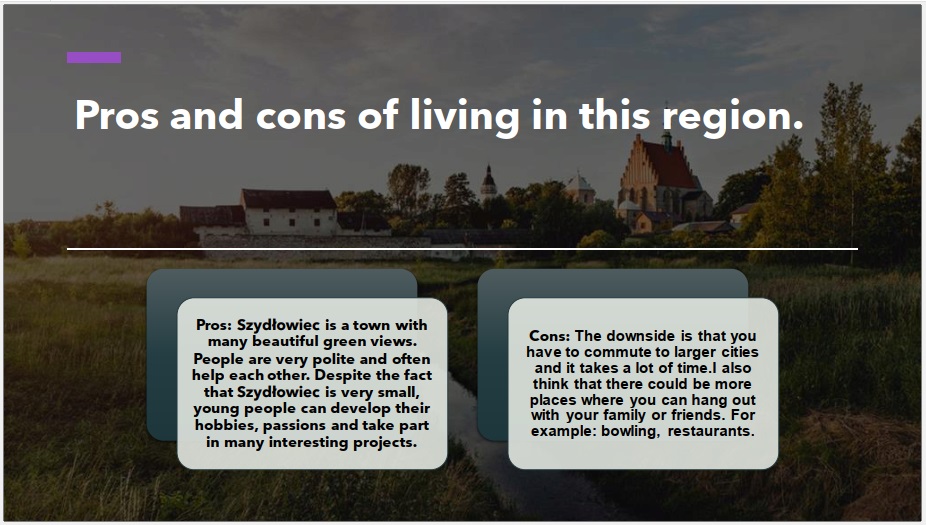 Pros and cons of living in this region.

Pros: Szydłowiec is a town with many beautiful green views. People are very polite and often help each other. Despite the fact that Szydłowiec is very small, young people can develop their hobbies, passions and take part in many interesting projects.

Cons: The downside is that you have to commute to larger cities and it takes a lot of time.I also think that there could be more places where you can hang out with your family or friends. For example: bowling, restaurants.